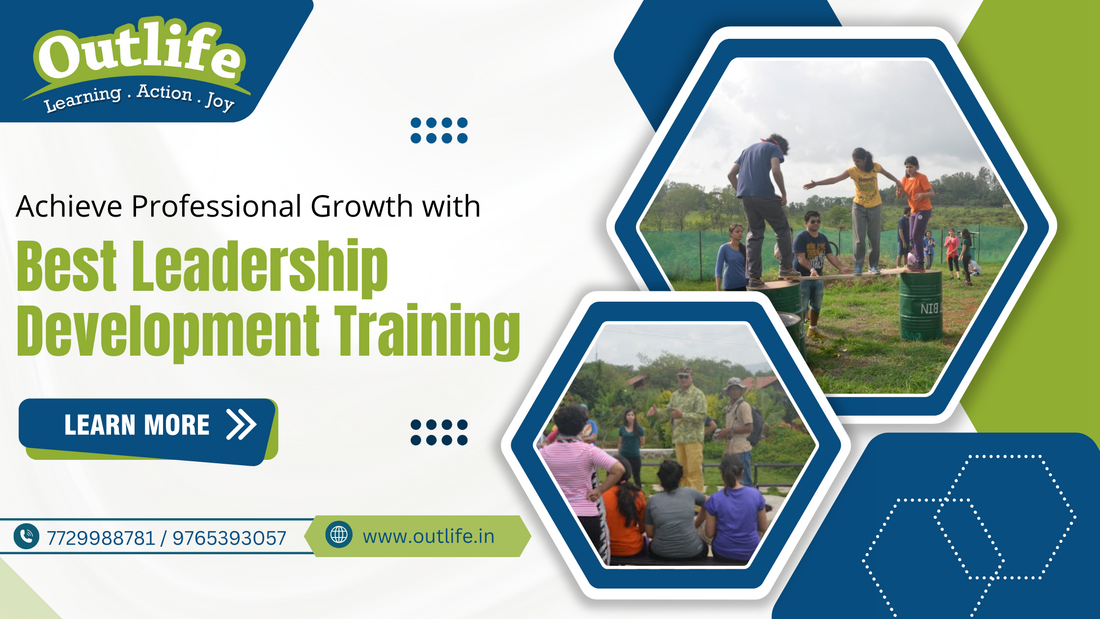 Outlife
Learning . Action . Joy

Achieve Professional Growth with
Best Leadership Development Training

LEARN MORE

7729988781 / 9765393057

www.outlife.in

BIN